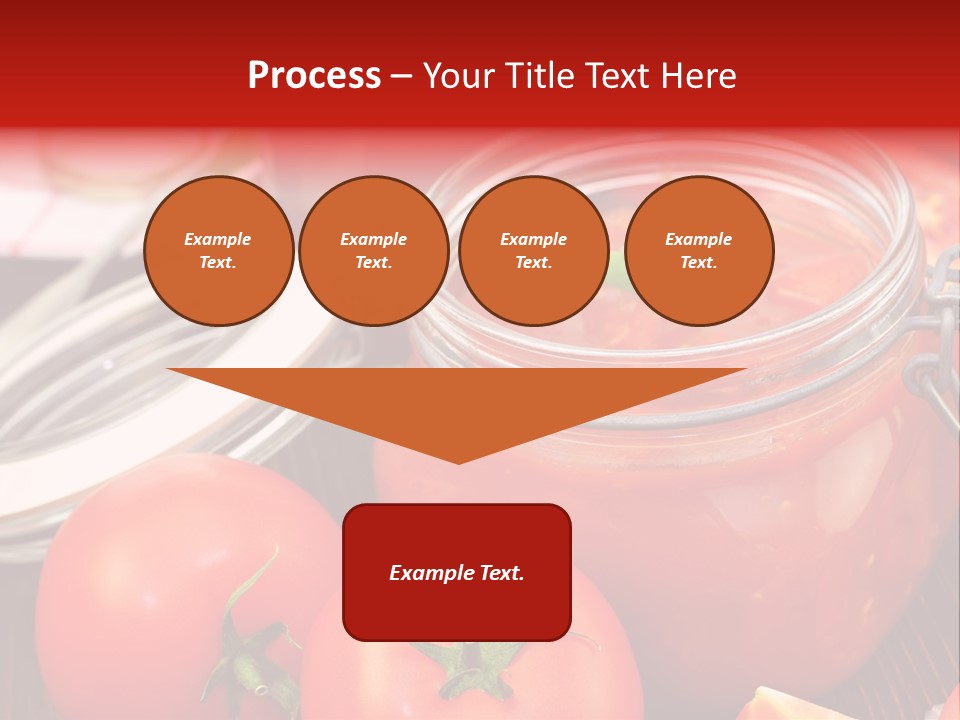 Process – Your Title Text Here

Example Text.

Example Text.

Example Text.

Example Text.

Example Text.